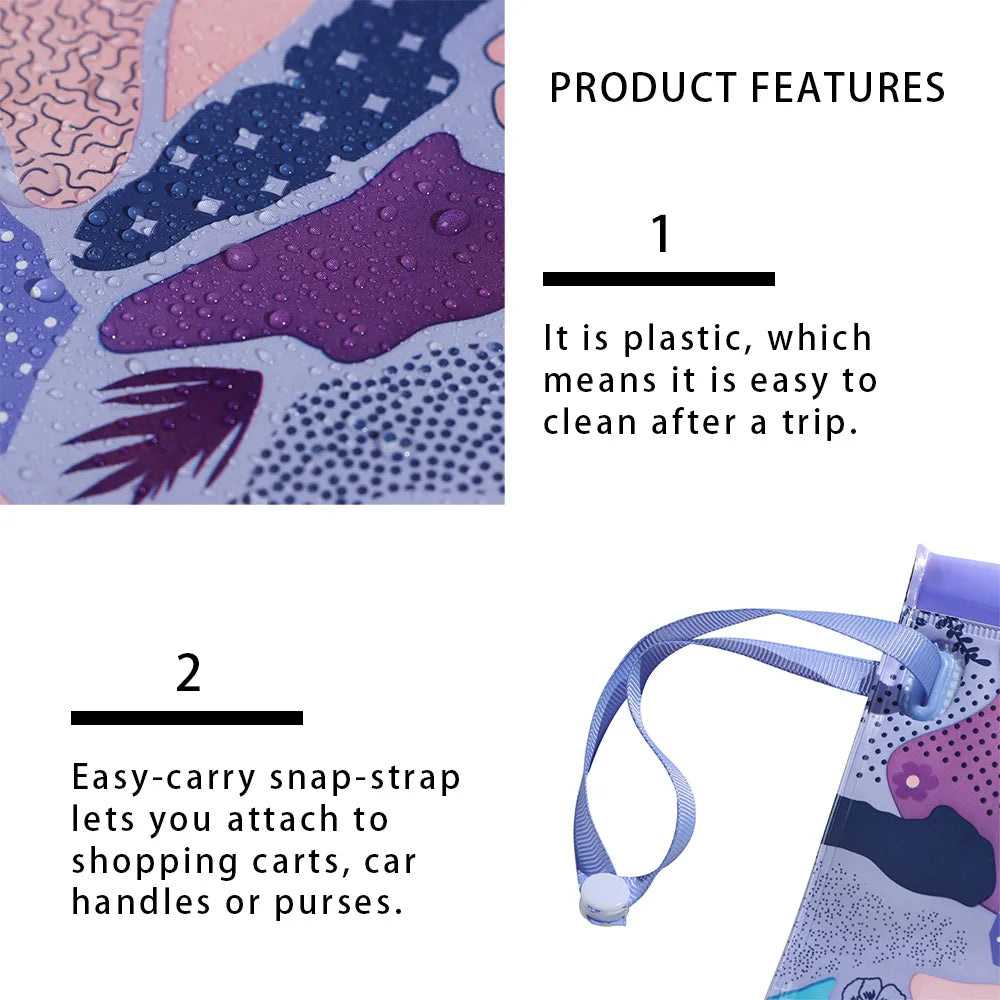 PRODUCT FEATURES

1

It is plastic, which means it is easy to clean after a trip.

2

Easy-carry snap-strap lets you attach to shopping carts, car handles or purses.